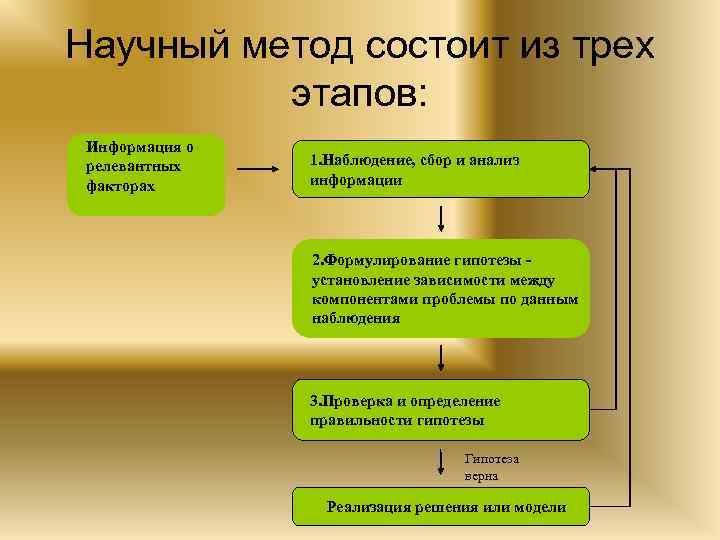 Научный метод состоит из трех этапов:

Информация о релевантных факторах

1.Наблюдение, сбор и анализ информации

2.Формулирование гипотезы - установление зависимости между компонентами проблемы по данным наблюдения

3.Проверка и определение правильности гипотезы

Гипотеза верна

Реализация решения или модели